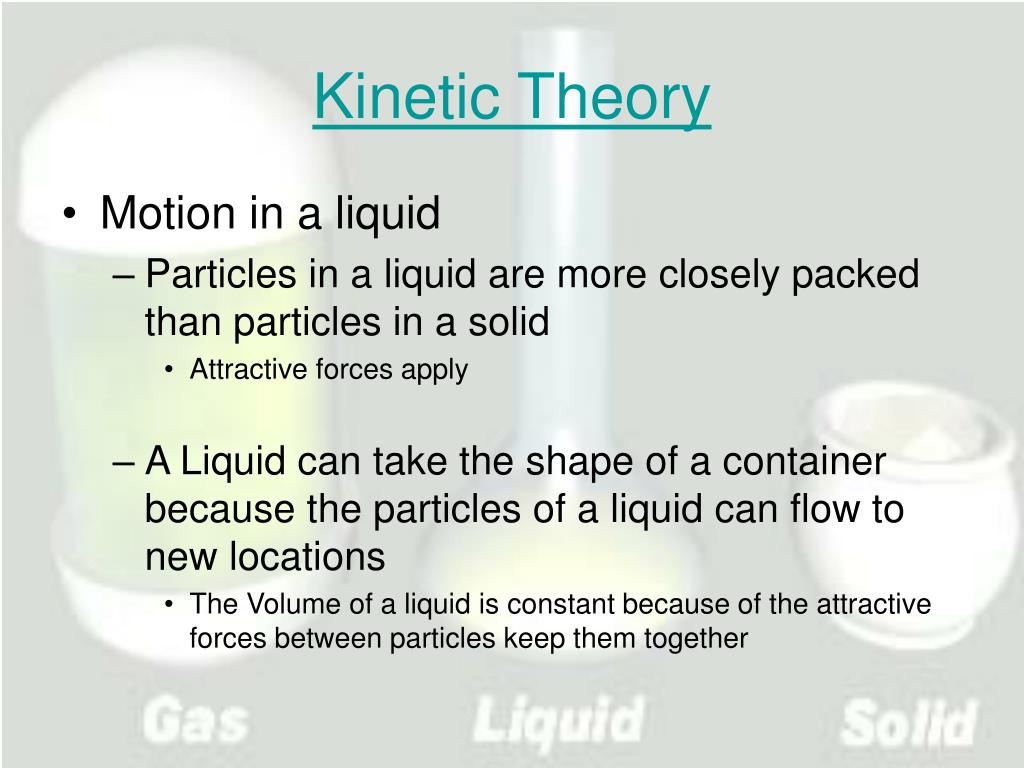 Kinetic Theory

• Motion in a liquid
– Particles in a liquid are more closely packed than particles in a solid
• Attractive forces apply

– A Liquid can take the shape of a container because the particles of a liquid can flow to new locations
• The Volume of a liquid is constant because of the attractive forces between particles keep them together

Gas Liquid Solid